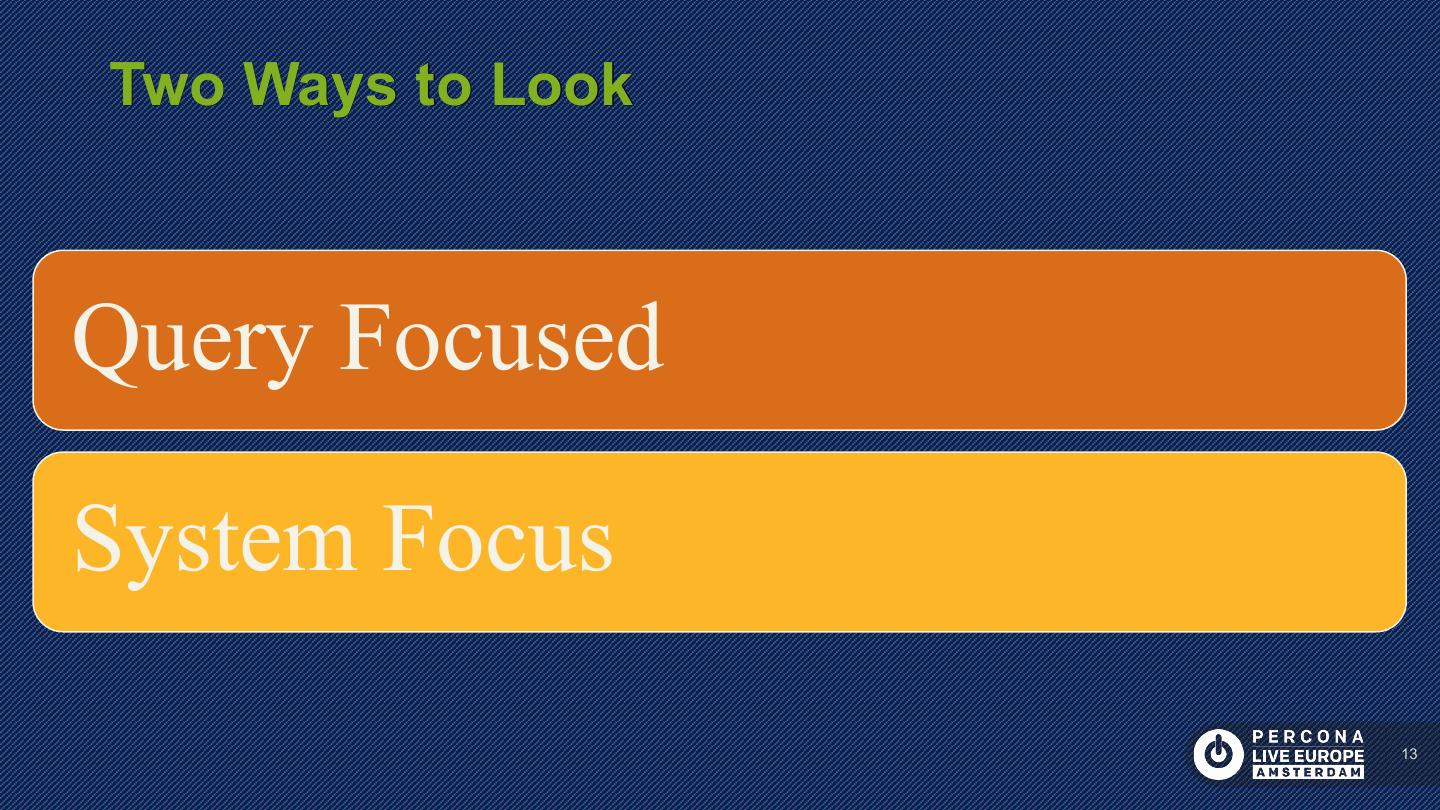 Two Ways to Look

Query Focused

System Focus

PERCONA
LIVE EUROPE
AMSTERDAM

13